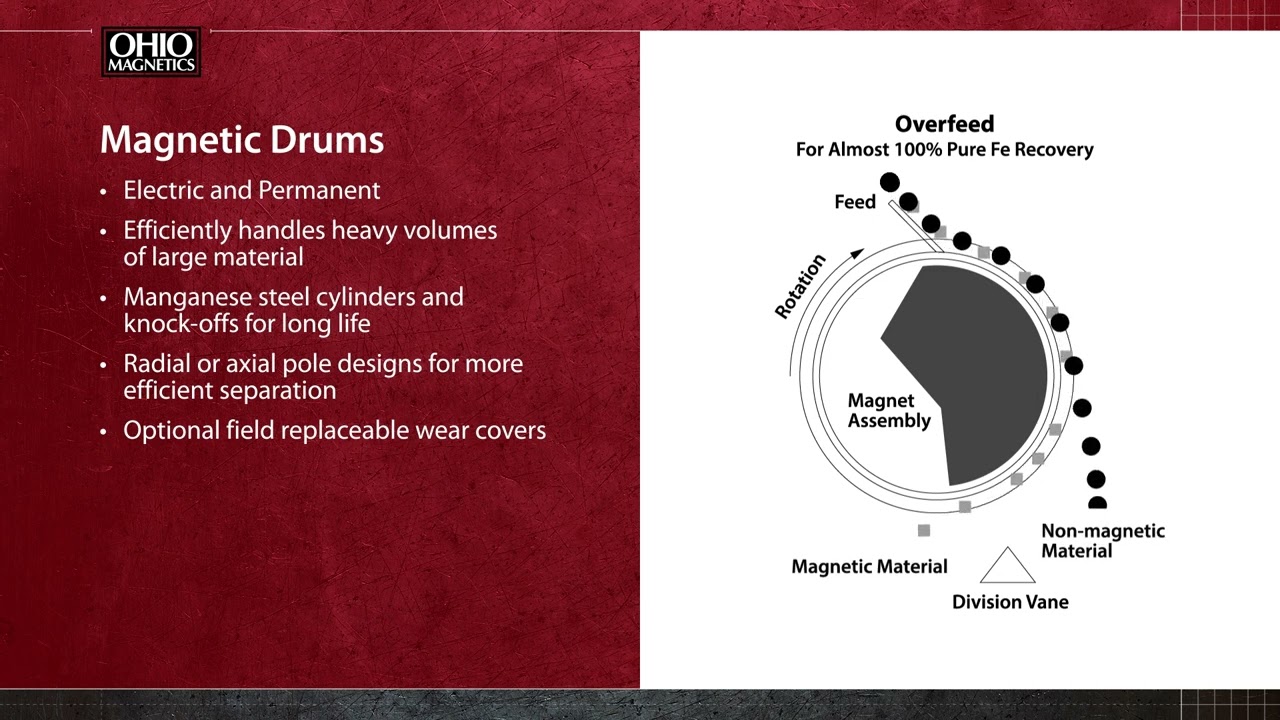 OHIO MAGNETICS

Magnetic Drums

• Electric and Permanent
• Efficiently handles heavy volumes of large material
• Manganese steel cylinders and knock-offs for long life
• Radial or axial pole designs for more efficient separation
• Optional field replaceable wear covers

Overfeed
For Almost 100% Pure Fe Recovery

Feed

Rotation

Magnet Assembly

Non-magnetic Material

Magnetic Material

Division Vane